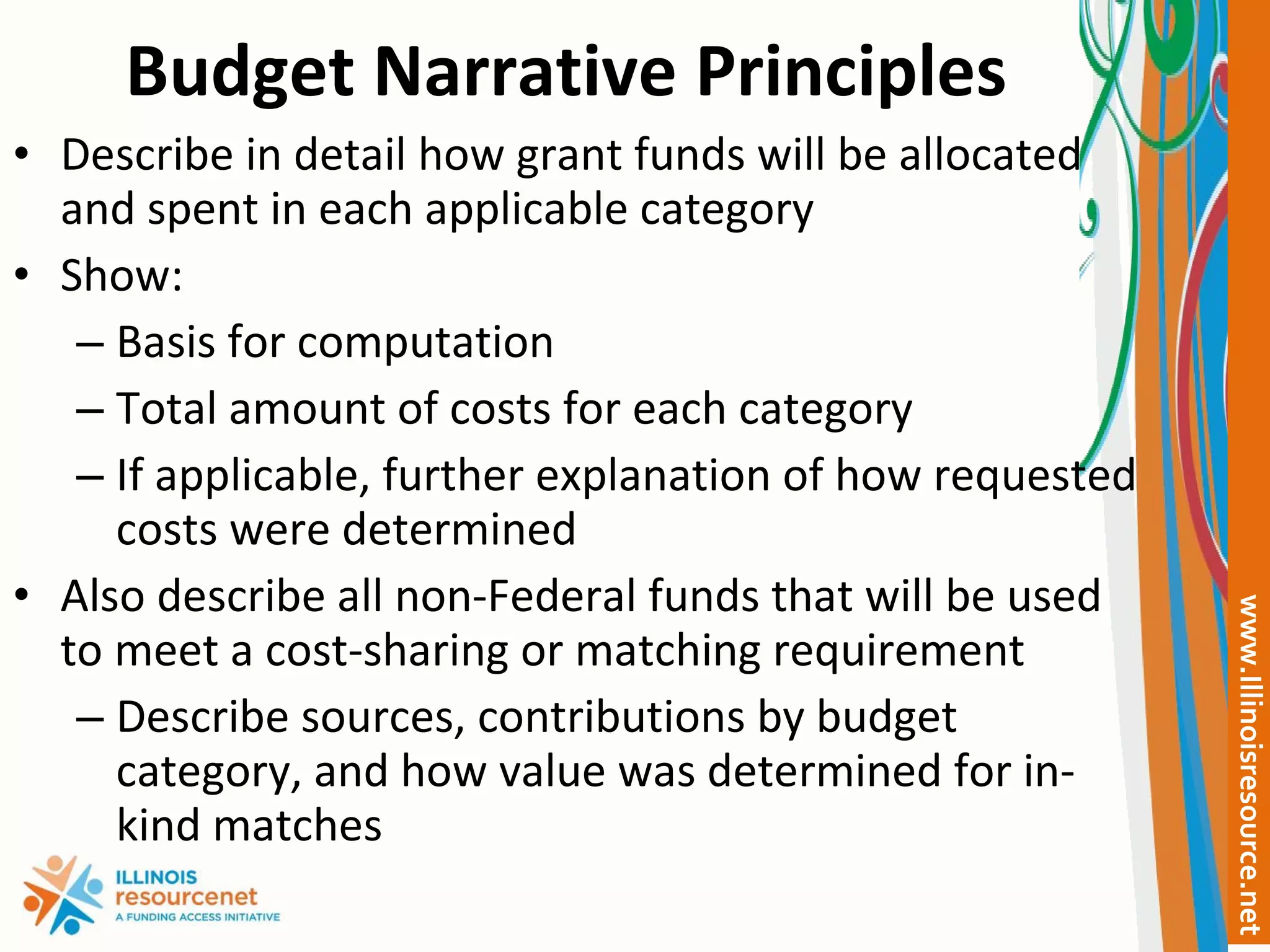 Budget Narrative Principles

• Describe in detail how grant funds will be allocated and spent in each applicable category

• Show:
– Basis for computation
– Total amount of costs for each category
– If applicable, further explanation of how requested costs were determined

• Also describe all non-Federal funds that will be used to meet a cost-sharing or matching requirement
– Describe sources, contributions by budget category, and how value was determined for in-kind matches

ILLINOIS resourcenet
A FUNDING ACCESS INITIATIVE

www.illinoisresource.net